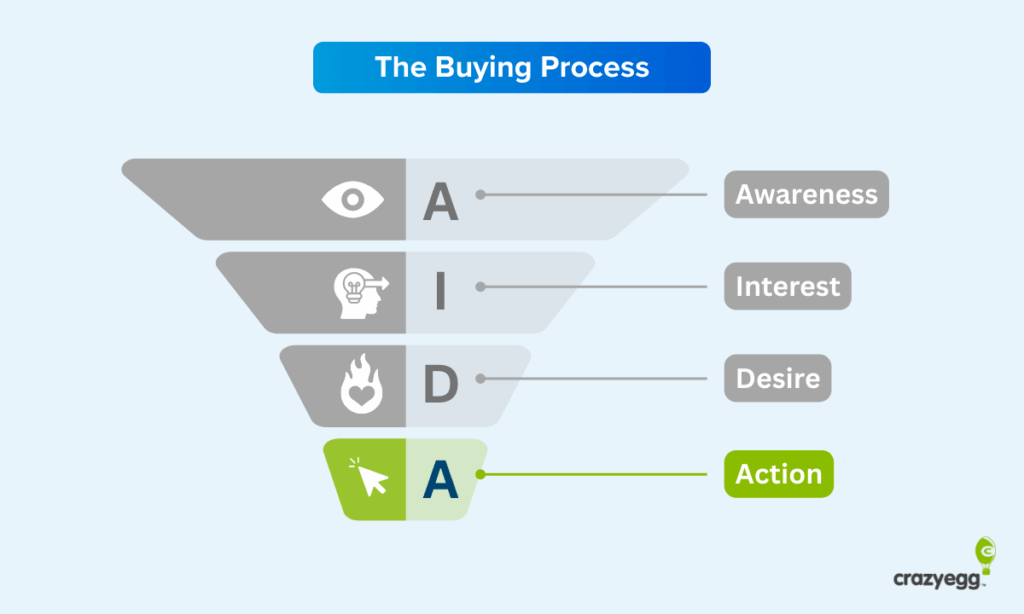 The Buying Process

A
Awareness

I
Interest

D
Desire

A
Action

crazyegg